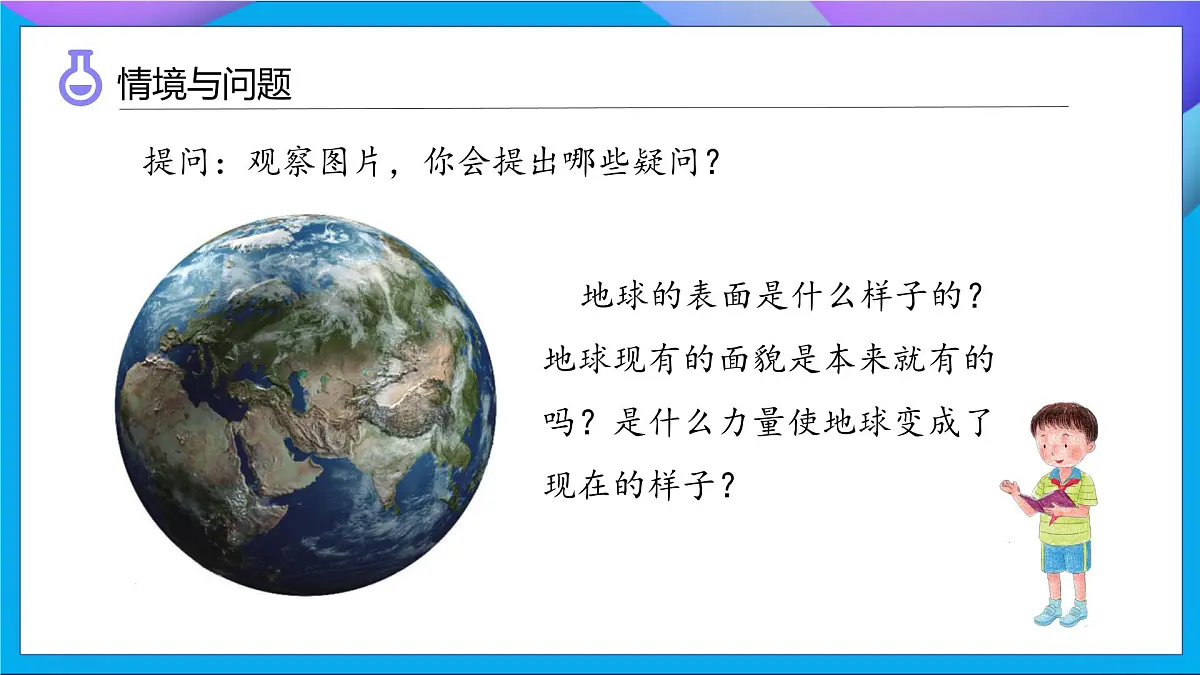 情境与问题

提问：观察图片，你会提出哪些疑问？

地球的表面是什么样子的？地球现有的面貌是本来就有的吗？是什么力量使地球变成了现在的样子？